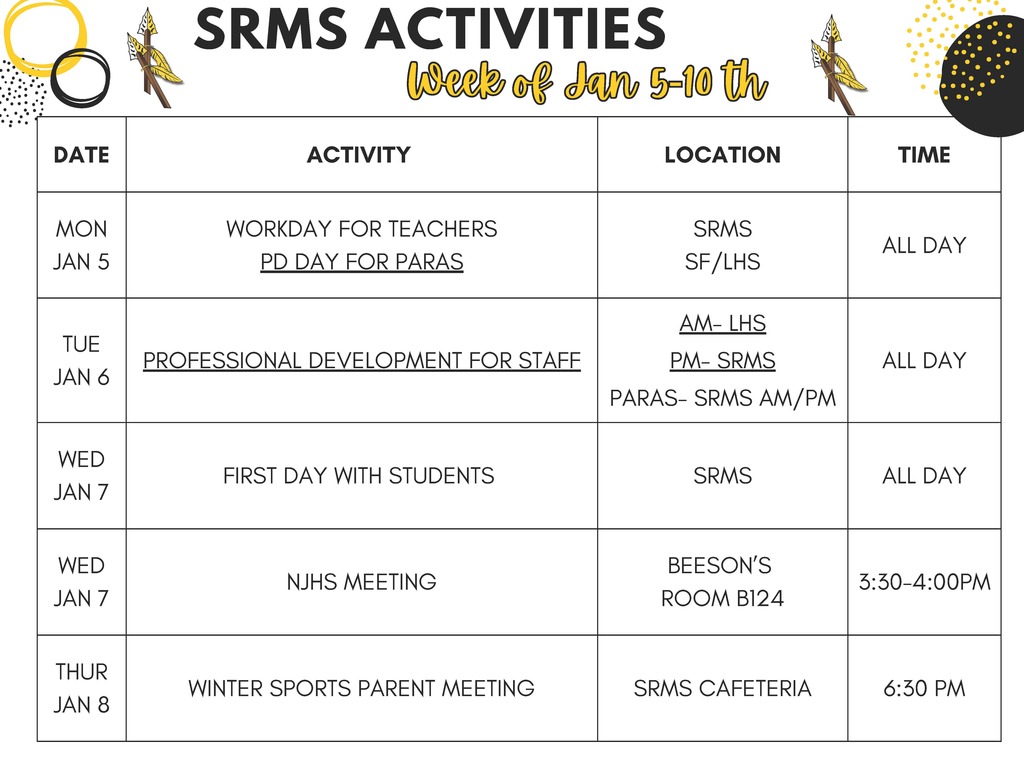 SRMS ACTIVITIES
Week of Jan 5-10 th

| DATE | ACTIVITY | LOCATION | TIME |
|---|---|---|---|
| MON JAN 5 | WORKDAY FOR TEACHERS PD DAY FOR PARAS | SRMS SF/LHS | ALL DAY |
| TUE JAN 6 | PROFESSIONAL DEVELOPMENT FOR STAFF | AM- LHS PM- SRMS PARAS- SRMS AM/PM | ALL DAY |
| WED JAN 7 | FIRST DAY WITH STUDENTS | SRMS | ALL DAY |
| WED JAN 7 | NJHS MEETING | BEESON'S ROOM B124 | 3:30-4:00PM |
| THUR JAN 8 | WINTER SPORTS PARENT MEETING | SRMS CAFETERIA | 6:30 PM |